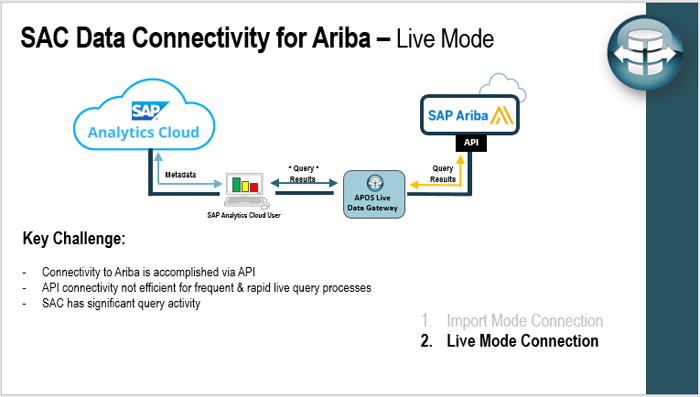 SAC Data Connectivity for Ariba – Live Mode

SAP
Analytics Cloud

SAP Ariba

API

Metadata

* Query *
Results

Query
Results

APOS Live
Data Gateway

SAP Analytics Cloud User

Key Challenge:

- Connectivity to Ariba is accomplished via API
- API connectivity not efficient for frequent & rapid live query processes
- SAC has significant query activity

1. Import Mode Connection
2. Live Mode Connection